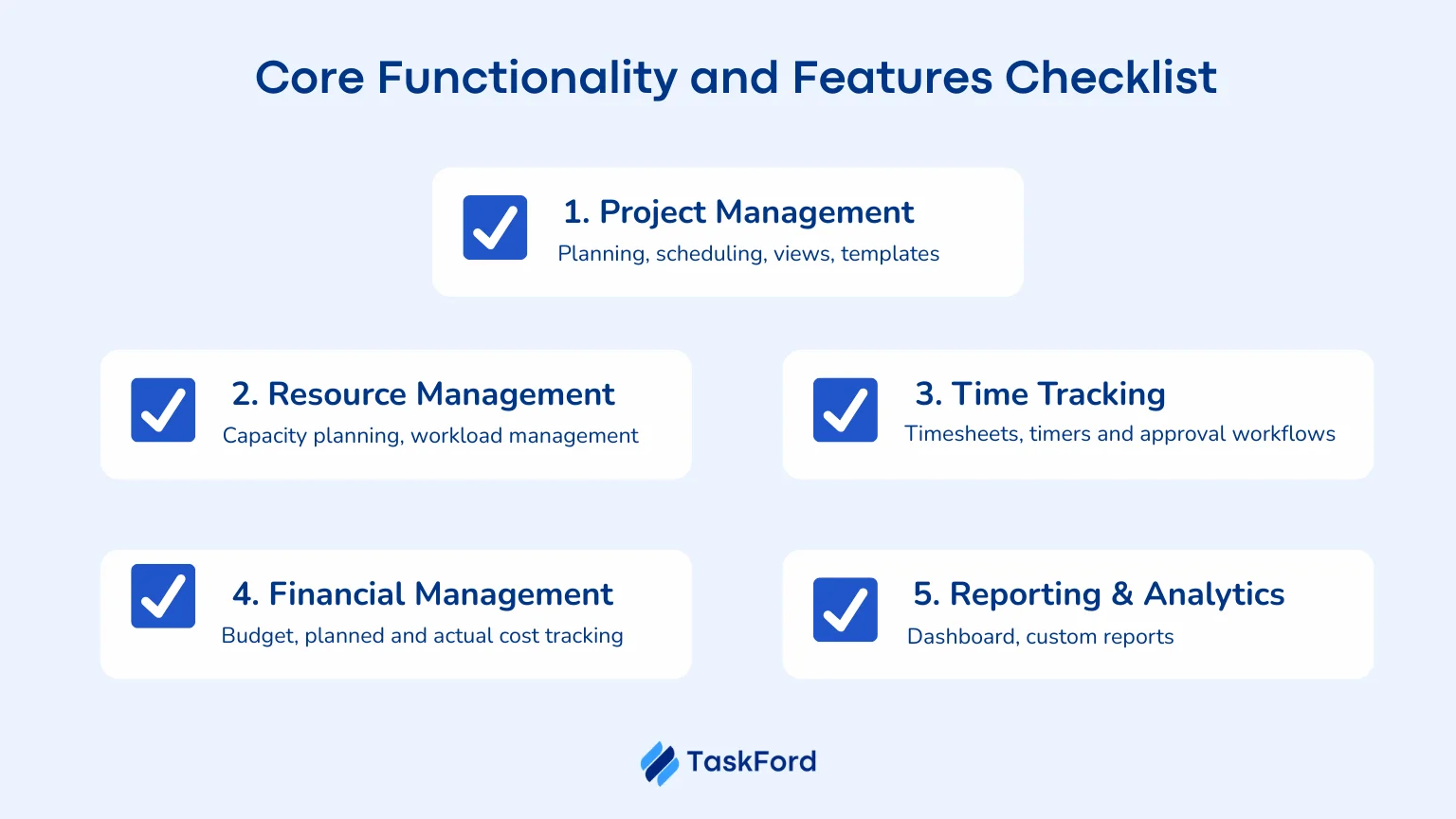 Core Functionality and Features Checklist

1. Project Management
Planning, scheduling, views, templates

2. Resource Management
Capacity planning, workload management

3. Time Tracking
Timesheets, timers and approval workflows

4. Financial Management
Budget, planned and actual cost tracking

5. Reporting & Analytics
Dashboard, custom reports

TaskFord